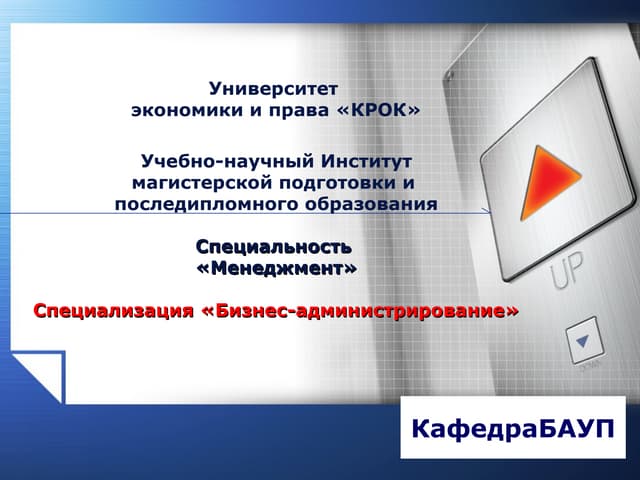 Университет
экономики и права «КРОК»

Учебно-научный Институт
магистерской подготовки и
последипломного образования

Специальность
«Менеджмент»

Специализация «Бизнес-администрирование»

UP

DOWN

КафедраБАУП